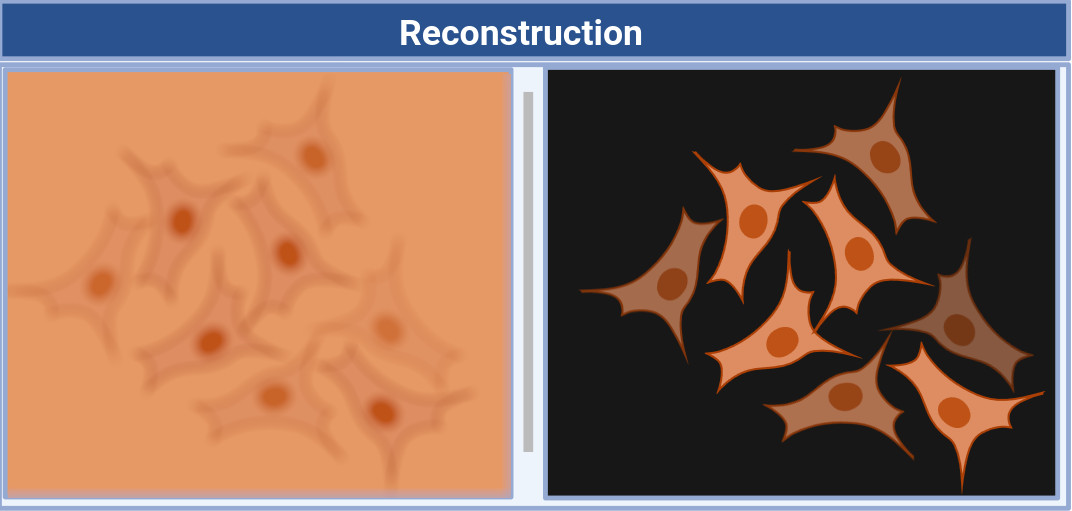 Reconstruction